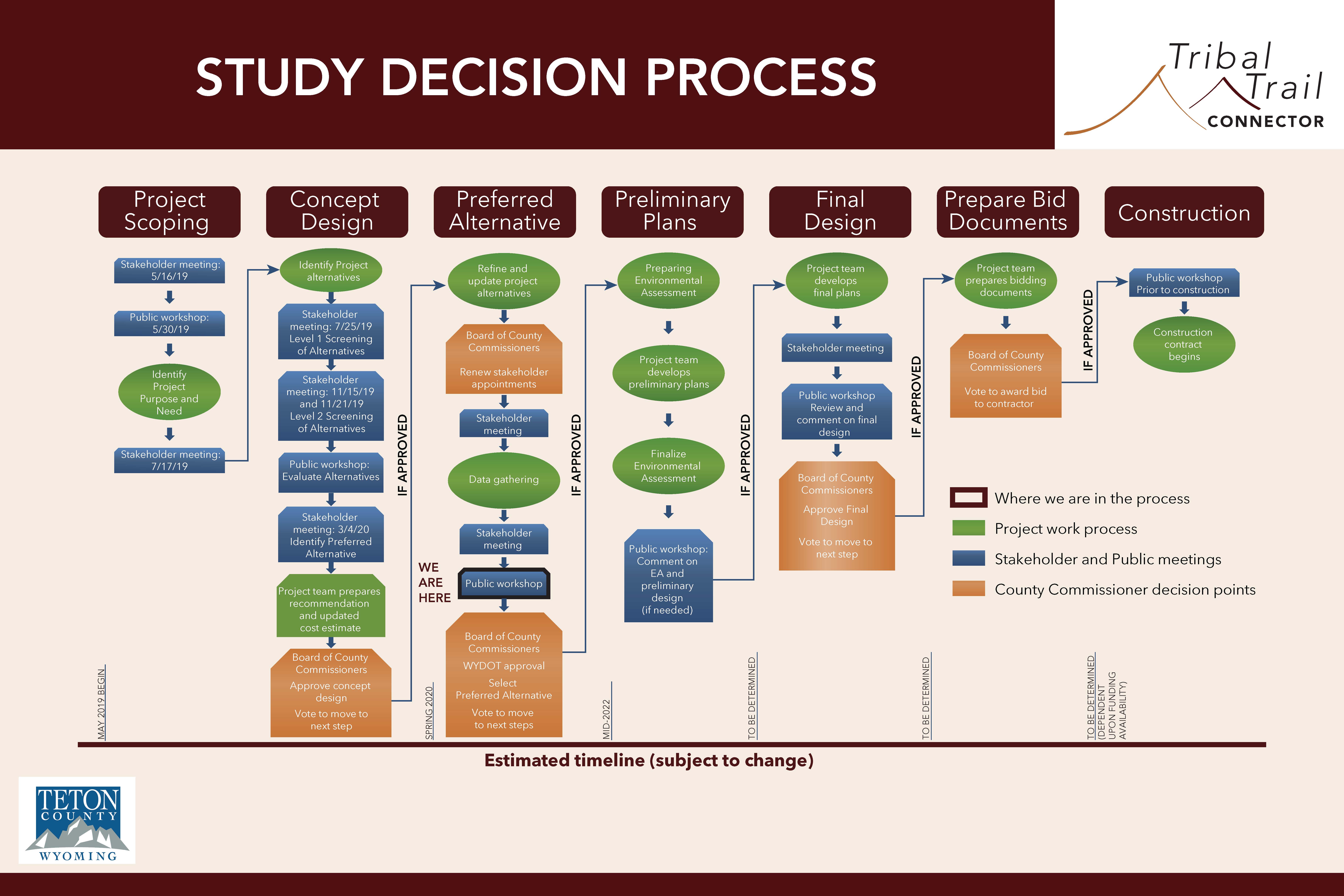 STUDY DECISION PROCESS

Tribal Trail CONNECTOR

Project Scoping

Stakeholder meeting: 5/16/19

Public workshop: 5/30/19

Identify Project Purpose and Need

Stakeholder meeting: 7/17/19

Concept Design

Identify Project alternatives

Stakeholder meeting: 7/25/19 Level 1 Screening of Alternatives

Stakeholder meeting: 11/15/19 and 11/21/19 Level 2 Screening of Alternatives

Public workshop: Evaluate Alternatives

Stakeholder meeting: 3/4/20 Identify Preferred Alternative

Project team prepares recommendation and updated cost estimate

Board of County Commissioners Approve concept design Vote to move to next step

IF APPROVED

Preferred Alternative

Refine and update project alternatives

Board of County Commissioners Renew stakeholder appointments

Stakeholder meeting

Data gathering

Stakeholder meeting

WE ARE HERE

Public workshop

Board of County Commissioners WYDOT approval Select Preferred Alternative Vote to move to next steps

IF APPROVED

Preliminary Plans

Preparing Environmental Assessment

Project team develops preliminary plans

Finalize Environmental Assessment

Public workshop: Comment on EA and preliminary design (if needed)

IF APPROVED

Final Design

Project team develops final plans

Stakeholder meeting

Public workshop Review and comment on final design

Board of County Commissioners Approve Final Design Vote to move to next step

IF APPROVED

Prepare Bid Documents

Project team prepares bidding documents

Board of County Commissioners Vote to award bid to contractor

IF APPROVED

Construction

Public workshop Prior to construction

Construction contract begins

Where we are in the process
Project work process
Stakeholder and Public meetings
County Commissioner decision points

MAY 2019 BEGIN
SPRING 2020
MID-2022
TO BE DETERMINED
TO BE DETERMINED
TO BE DETERMINED (DEPENDENT UPON FUNDING AVAILABILITY)

Estimated timeline (subject to change)

TETON COUNTY WYOMING